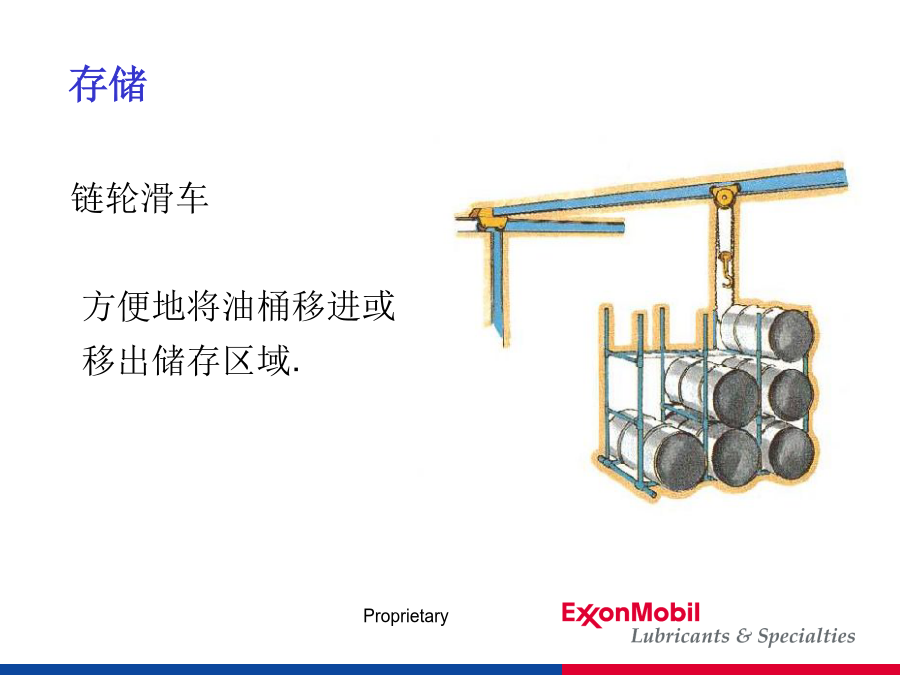 存储

链轮滑车

方便地将油桶移进或移出储存区域.

Proprietary

ExxonMobil
Lubricants & Specialties